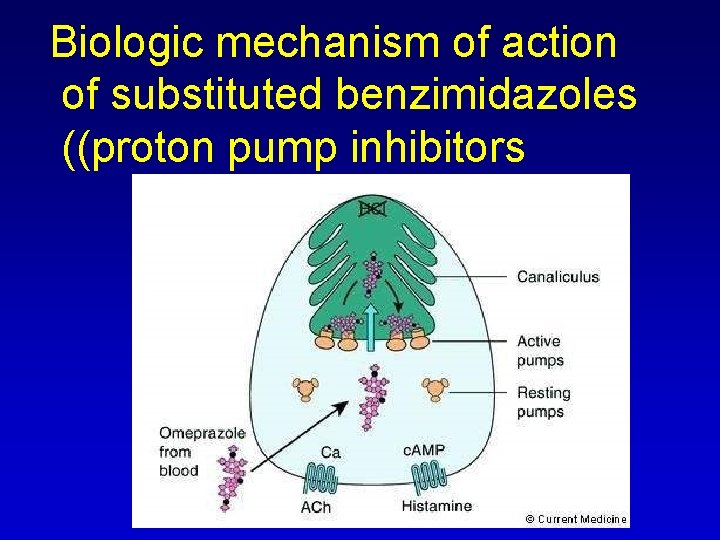 Biologic mechanism of action of substituted benzimidazoles ((proton pump inhibitors

Canaliculus

Active pumps

Resting pumps

Omeprazole from blood

Ca

cAMP

ACh

Histamine

© Current Medicine